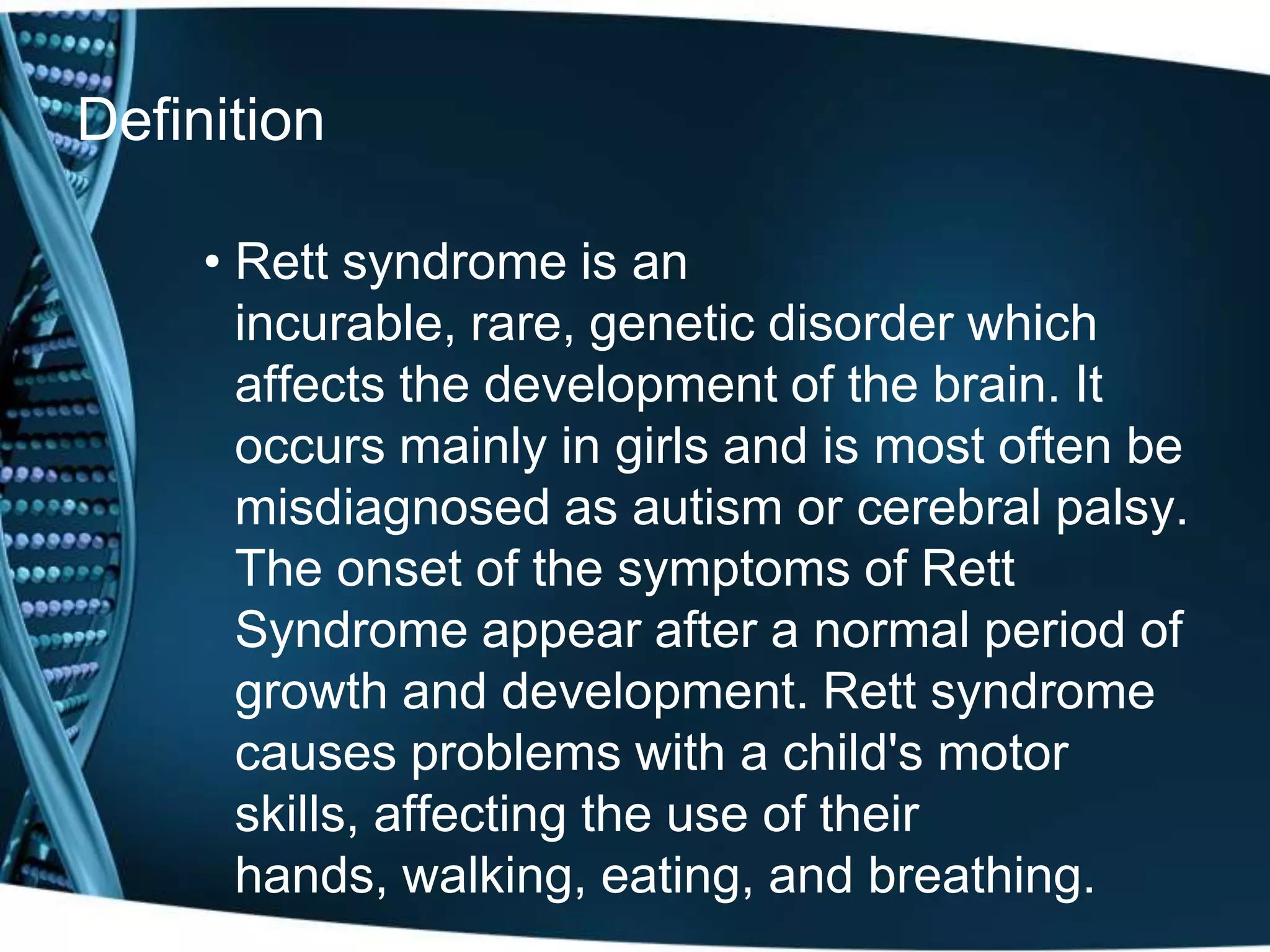 Definition

• Rett syndrome is an incurable, rare, genetic disorder which affects the development of the brain. It occurs mainly in girls and is most often be misdiagnosed as autism or cerebral palsy. The onset of the symptoms of Rett Syndrome appear after a normal period of growth and development. Rett syndrome causes problems with a child's motor skills, affecting the use of their hands, walking, eating, and breathing.